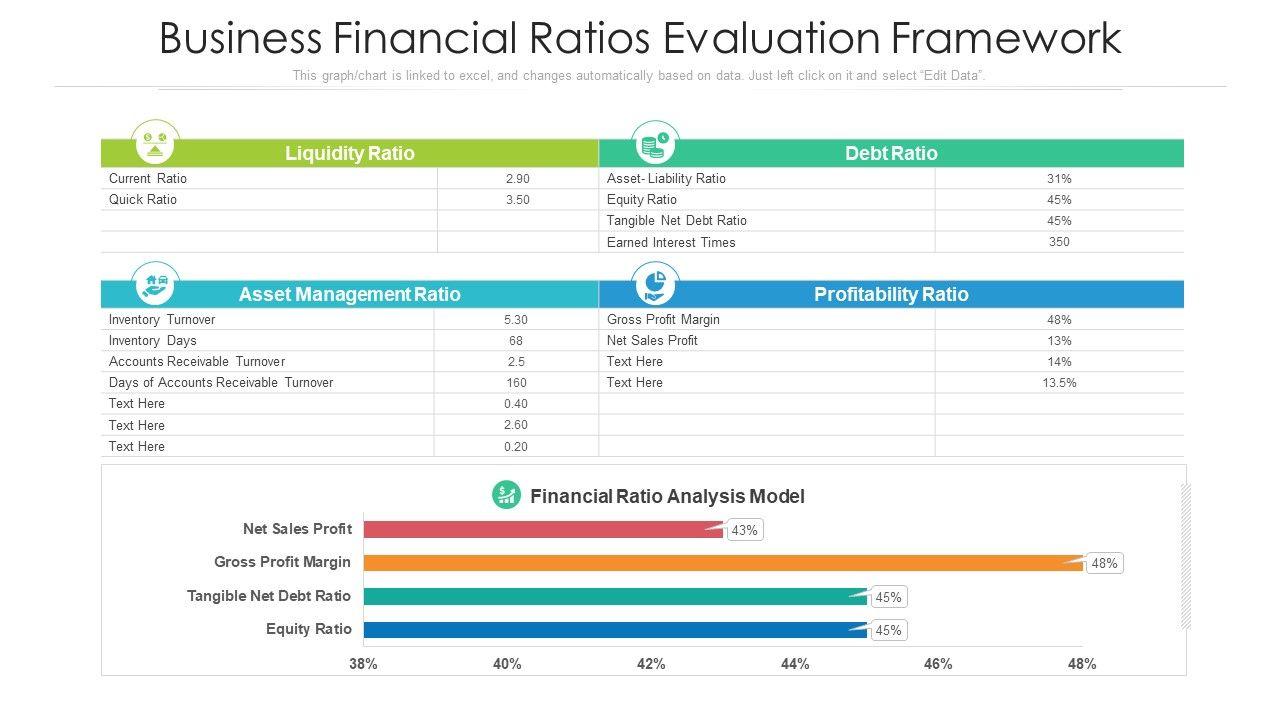 Business Financial Ratios Evaluation Framework

This graph/chart is linked to excel, and changes automatically based on data. Just left click on it and select "Edit Data".

| Liquidity Ratio | |
|---|---|
| Current Ratio | 2.90 |
| Quick Ratio | 3.50 |
| | |
| | |

| Debt Ratio | |
|---|---|
| Asset- Liability Ratio | 31% |
| Equity Ratio | 45% |
| Tangible Net Debt Ratio | 45% |
| Earned Interest Times | 350 |

| Asset Management Ratio | |
|---|---|
| Inventory Turnover | 5.30 |
| Inventory Days | 68 |
| Accounts Receivable Turnover | 2.5 |
| Days of Accounts Receivable Turnover | 160 |
| Text Here | 0.40 |
| Text Here | 2.60 |
| Text Here | 0.20 |

| Profitability Ratio | |
|---|---|
| Gross Profit Margin | 48% |
| Net Sales Profit | 13% |
| Text Here | 14% |
| Text Here | 13.5% |
| | |
| | |
| | |

Financial Ratio Analysis Model

Net Sales Profit 43%
Gross Profit Margin 48%
Tangible Net Debt Ratio 45%
Equity Ratio 45%

38% 40% 42% 44% 46% 48%